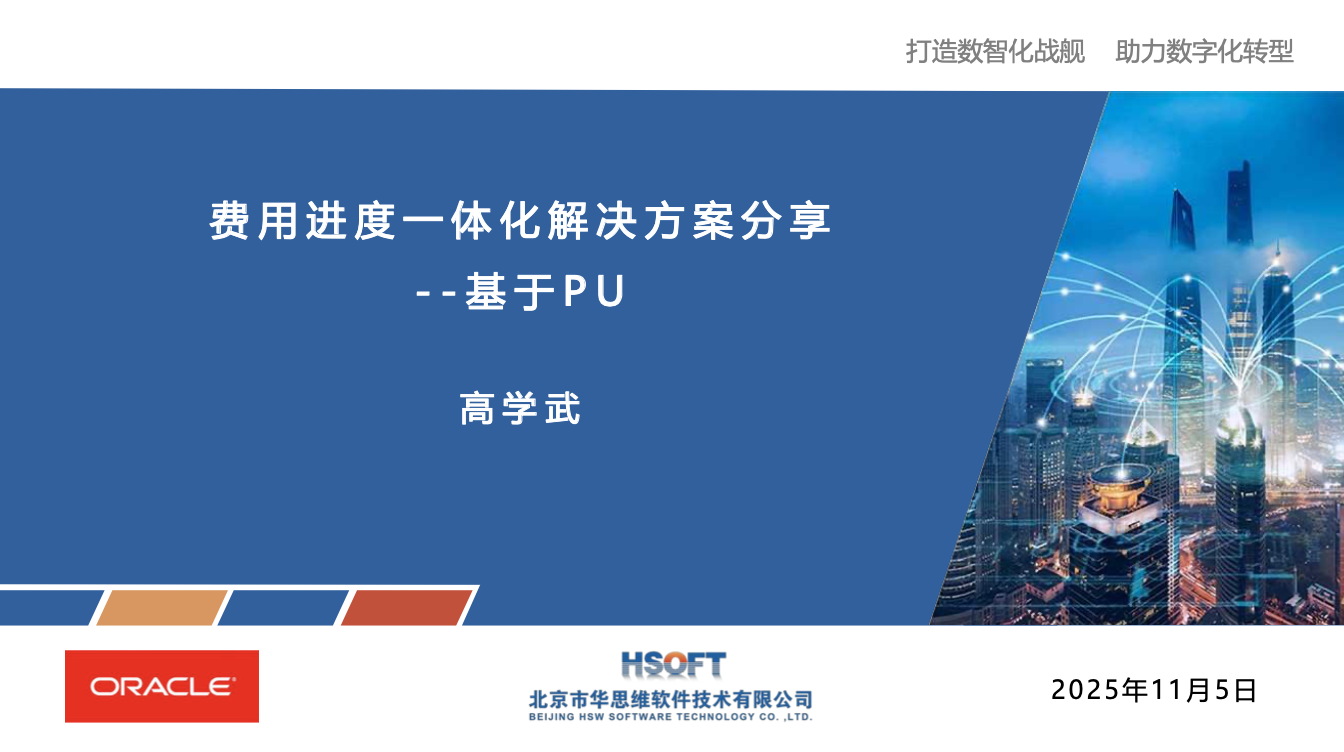 打造数智化战舰　助力数字化转型

费用进度一体化解决方案分享
--基于PU

高学武

ORACLE

HSOFT
北京市华思维软件技术有限公司
BEIJING HSW SOFTWARE TECHNOLOGY CO. ,LTD.

2025年11月5日